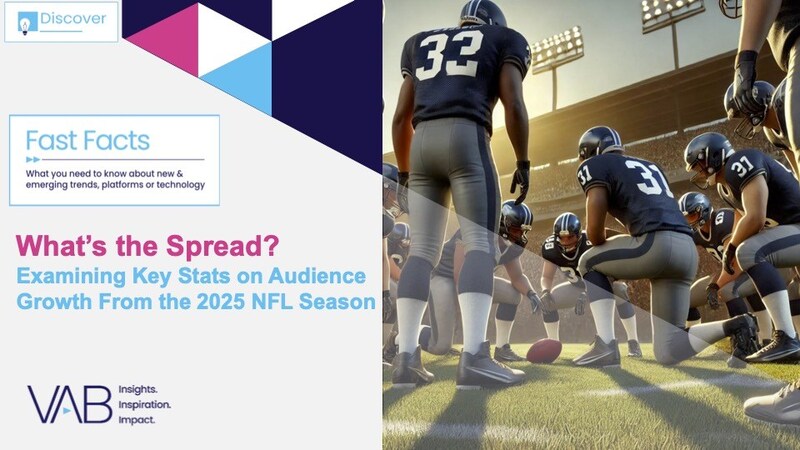 Discover

Fast Facts

What you need to know about new & emerging trends, platforms or technology

What's the Spread?

Examining Key Stats on Audience Growth From the 2025 NFL Season

VAB

Insights.
Inspiration.
Impact.

33

31

31